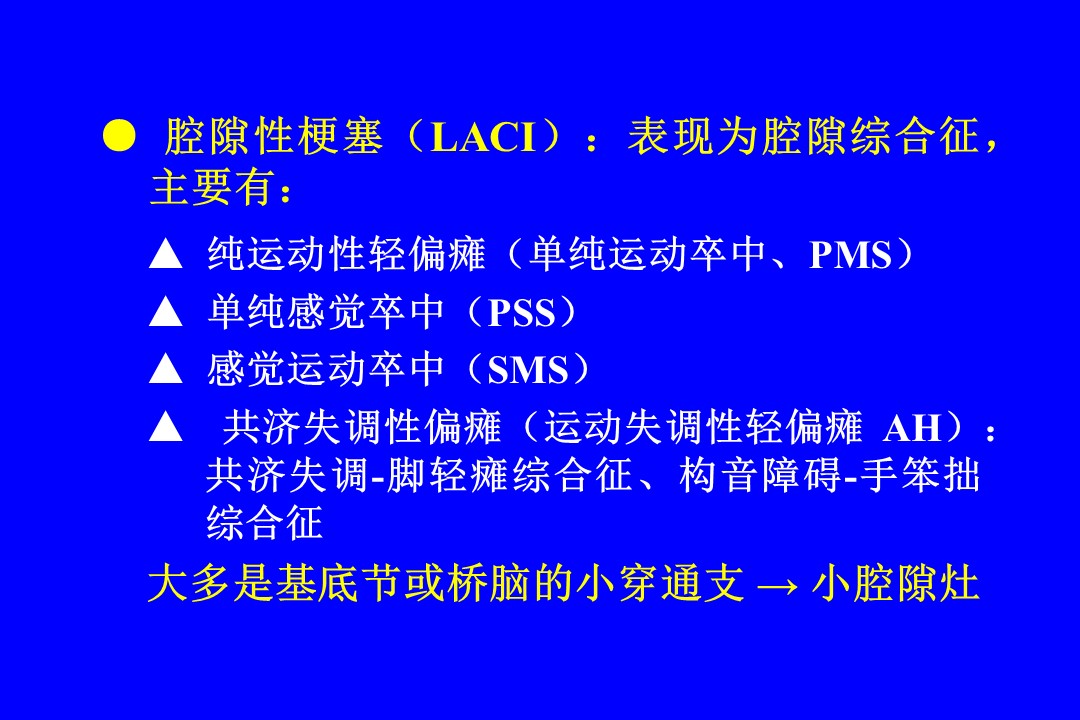 ● 腔隙性梗塞（LACI）：表现为腔隙综合征，主要有：

▲ 纯运动性轻偏瘫（单纯运动卒中、PMS）

▲ 单纯感觉卒中（PSS）

▲ 感觉运动卒中（SMS）

▲ 共济失调性偏瘫（运动失调性轻偏瘫 AH）：共济失调-脚轻瘫综合征、构音障碍-手笨拙综合征

大多是基底节或桥脑的小穿通支 → 小腔隙灶